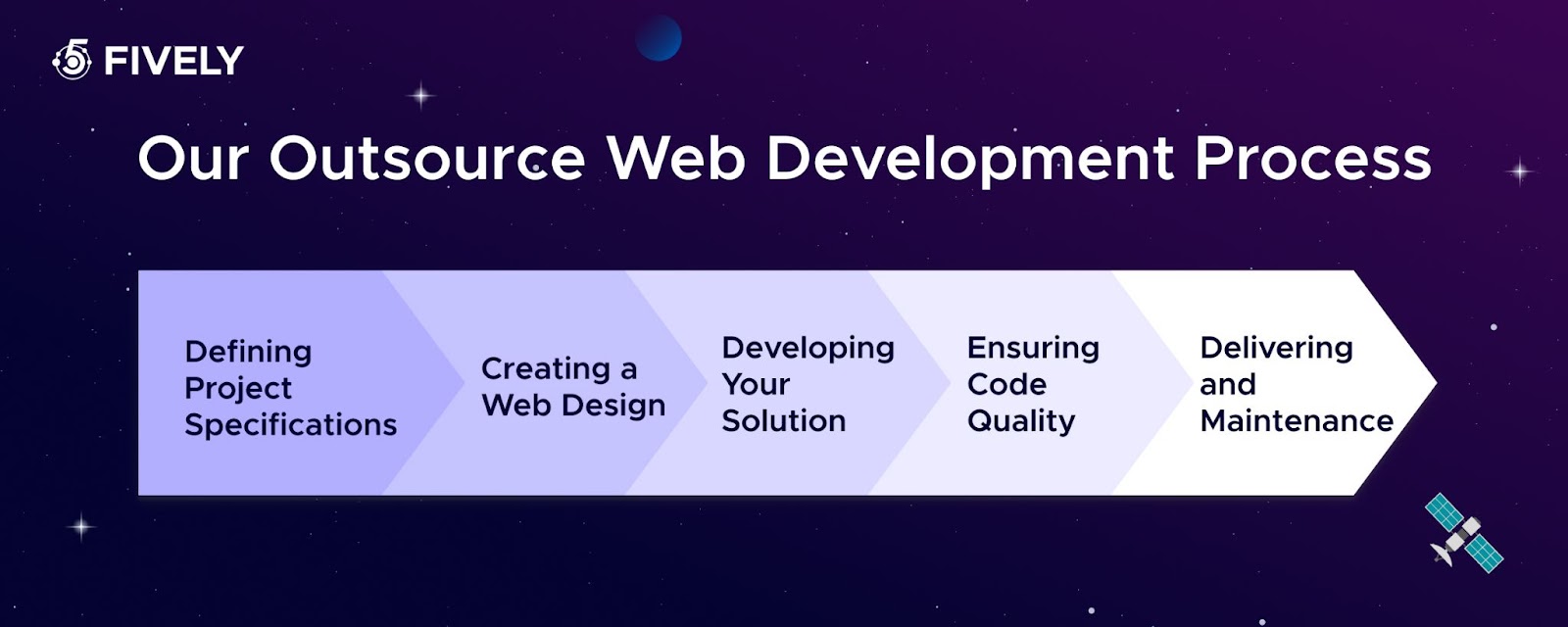 FIVELY

Our Outsource Web Development Process

Defining Project Specifications

Creating a Web Design

Developing Your Solution

Ensuring Code Quality

Delivering and Maintenance